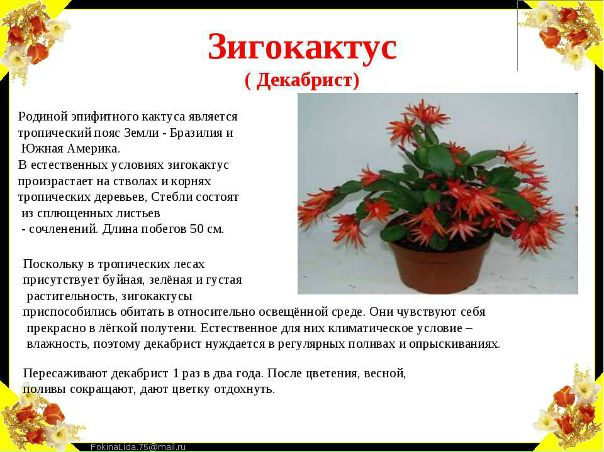 Зигокактус
( Декабрист)

Родиной эпифитного кактуса является тропический пояс Земли - Бразилия и Южная Америка.
В естественных условиях зигокактус произрастает на стволах и корнях тропических деревьев, Стебли состоят из сплющенных листьев - сочленений. Длина побегов 50 см.

Поскольку в тропических лесах присутствует буйная, зелёная и густая растительность, зигокактусы приспособились обитать в относительно освещённой среде. Они чувствуют себя прекрасно в лёгкой полутени. Естественное для них климатическое условие – влажность, поэтому декабрист нуждается в регулярных поливах и опрыскиваниях.

Пересаживают декабрист 1 раз в два года. После цветения, весной, поливы сокращают, дают цветку отдохнуть.

FokinaLida.75@mail.ru